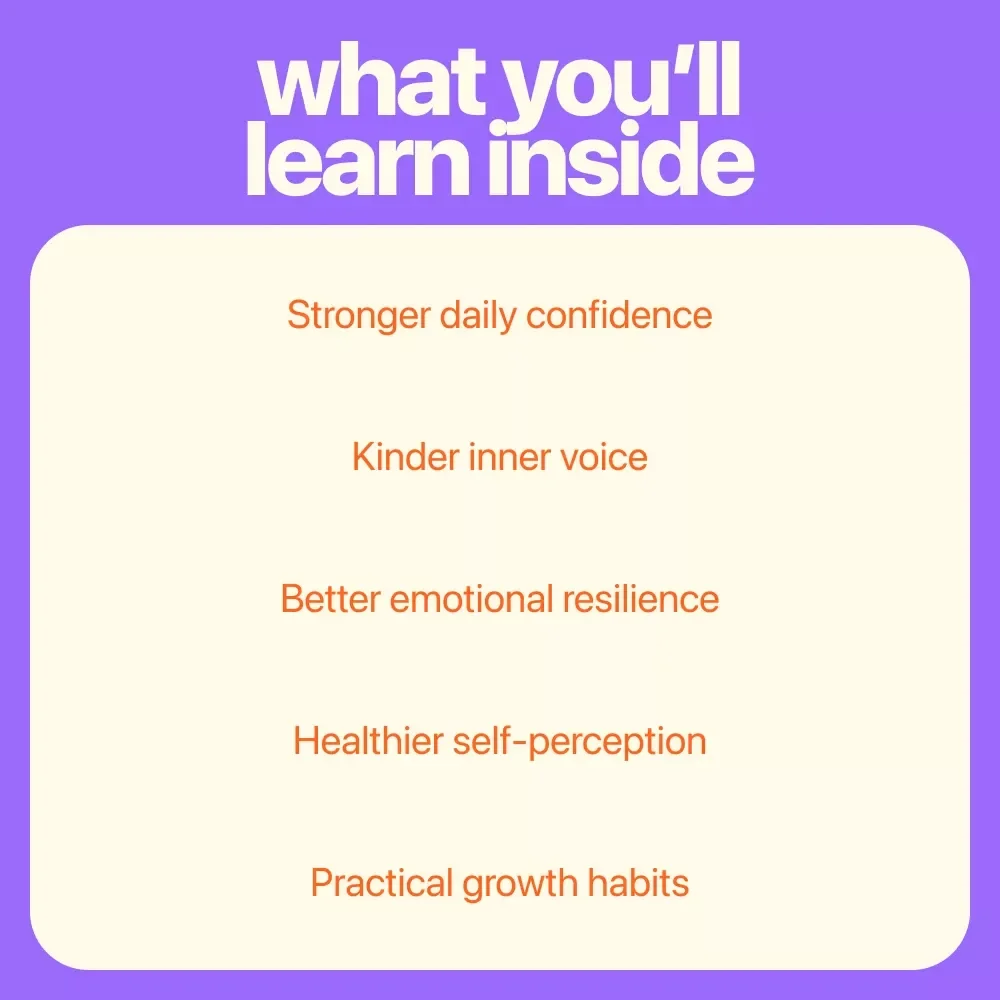 what you'll learn inside

Stronger daily confidence

Kinder inner voice

Better emotional resilience

Healthier self-perception

Practical growth habits